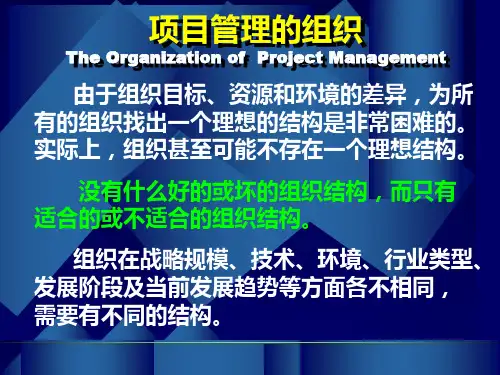 项目管理的组织
The Organization of Project Management

由于组织目标、资源和环境的差异，为所有的组织找出一个理想的结构是非常困难的。实际上，组织甚至可能不存在一个理想结构。

没有什么好的或坏的组织结构，而只有适合的或不适合的组织结构。

组织在战略规模、技术、环境、行业类型、发展阶段及当前发展趋势等方面各不相同，需要有不同的结构。